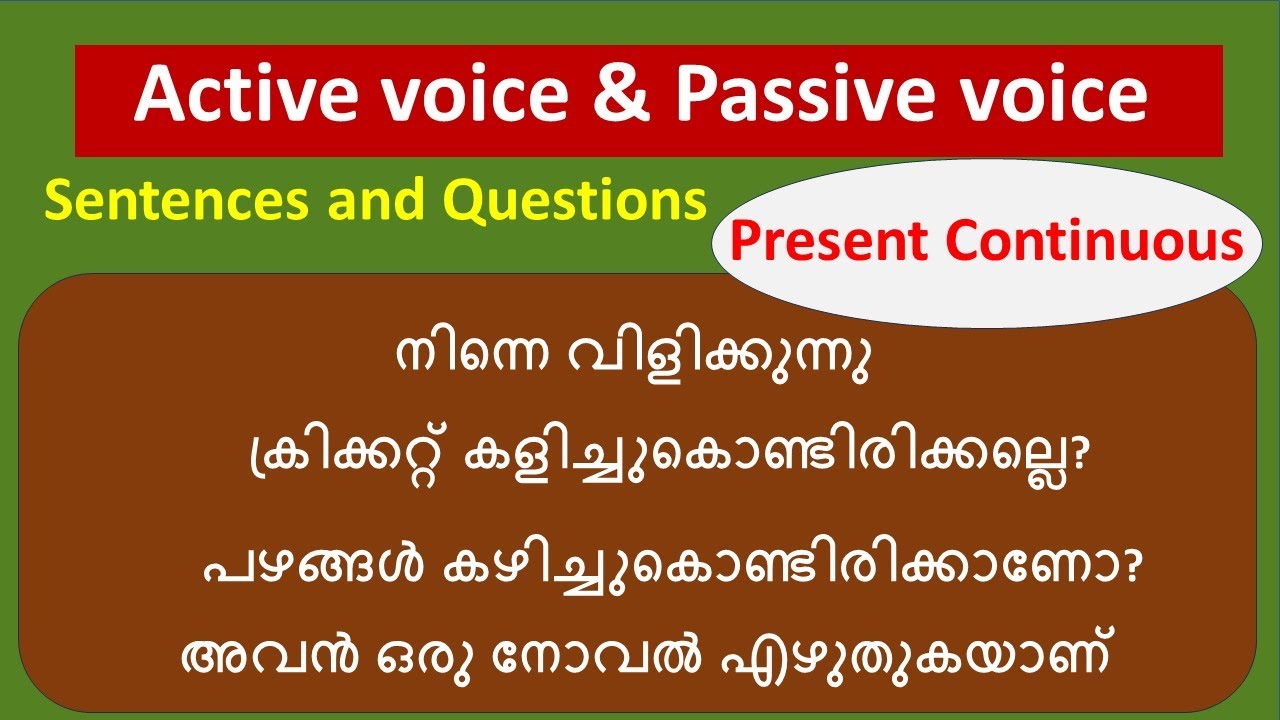 Active voice & Passive voice

Sentences and Questions

Present Continuous

നിന്നെ വിളിക്കുന്നു

ക്രിക്കറ്റ് കളിച്ചുകൊണ്ടിരിക്കല്ലെ?

പഴങ്ങൾ കഴിച്ചുകൊണ്ടിരിക്കാണോ?

അവൻ ഒരു നോവൽ എഴുതുകയാണ്